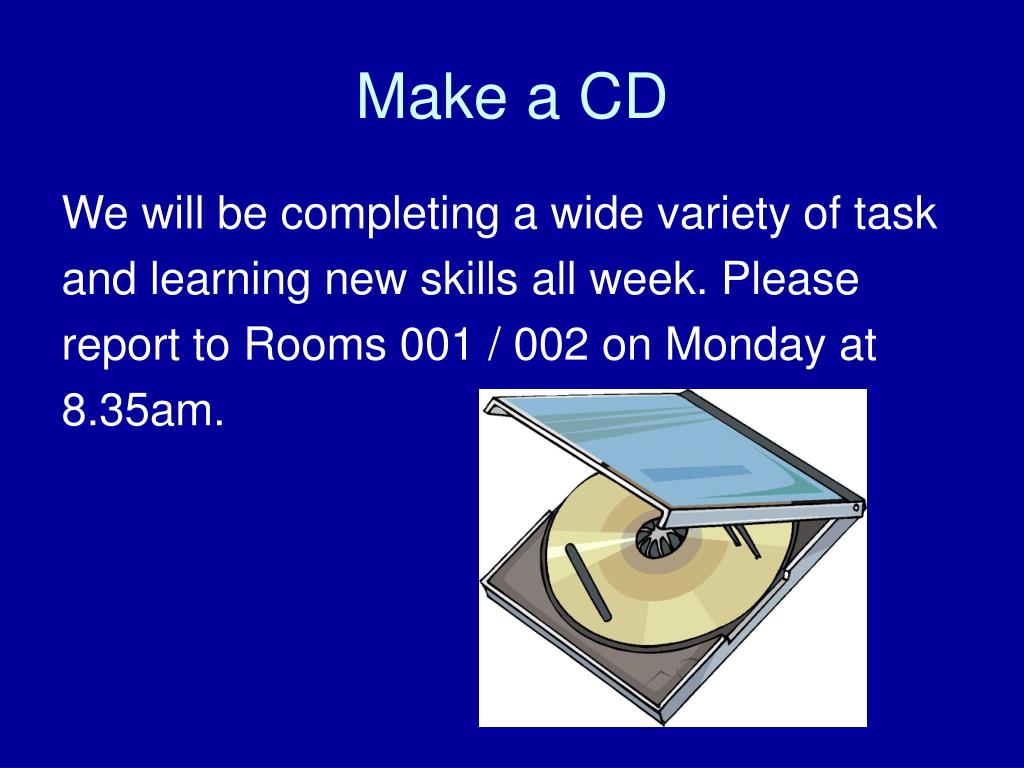 Make a CD

We will be completing a wide variety of task and learning new skills all week. Please report to Rooms 001 / 002 on Monday at 8.35am.